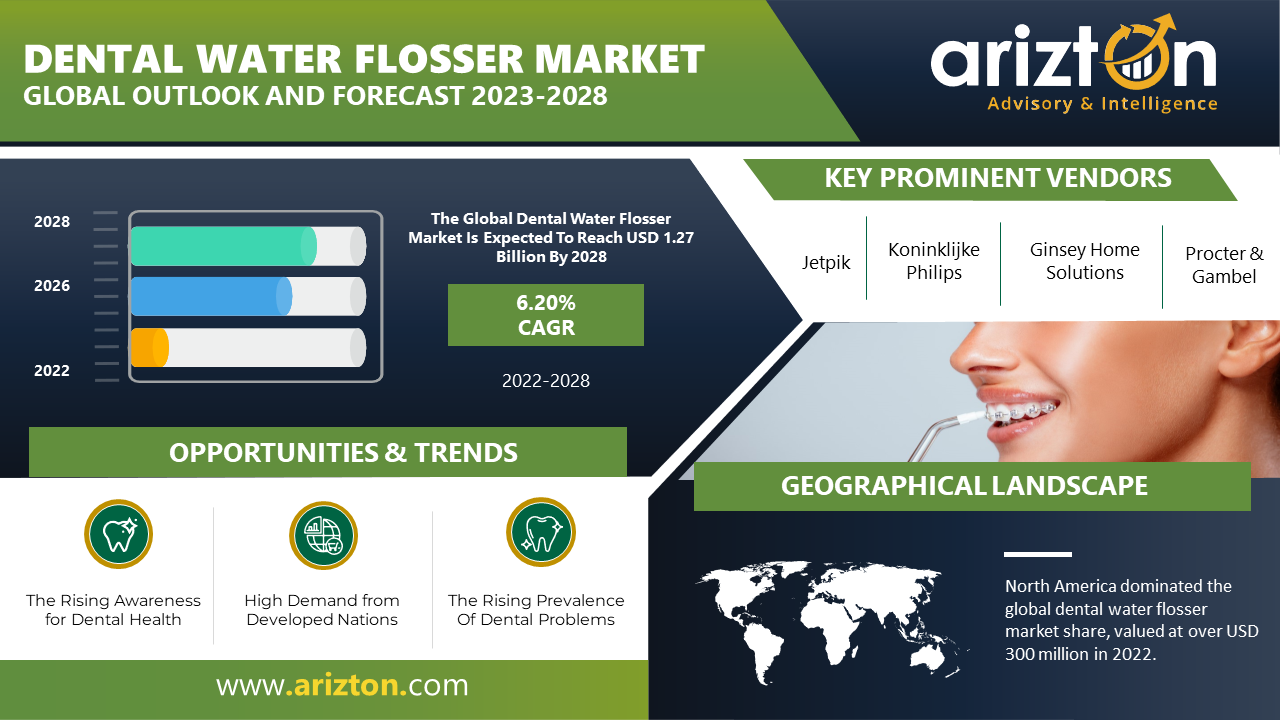 DENTAL WATER FLOSSER MARKET
GLOBAL OUTLOOK AND FORECAST 2023-2028

arizton
Advisory & Intelligence

2028
2026
2022

The Global Dental Water Flosser Market Is Expected To Reach USD 1.27 Billion By 2028

6.20%
CAGR

2022-2028

KEY PROMINENT VENDORS

Jetpik
Koninklijke Philips
Ginsey Home Solutions
Procter & Gambel

OPPORTUNITIES & TRENDS

The Rising Awareness for Dental Health
High Demand from Developed Nations
The Rising Prevalence Of Dental Problems

GEOGRAPHICAL LANDSCAPE

North America dominated the global dental water flosser market share, valued at over USD 300 million in 2022.

www.arizton.com